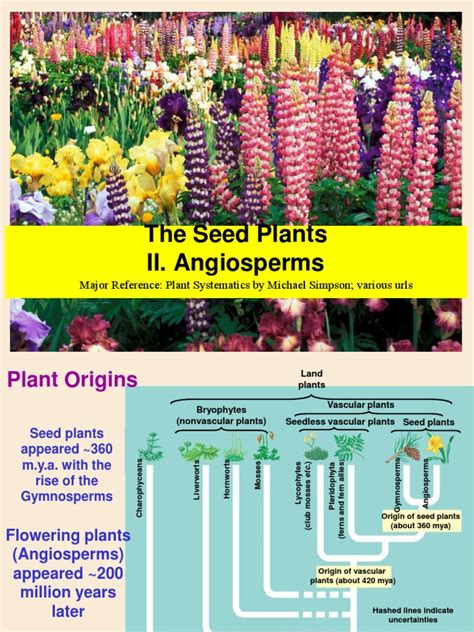 The Seed Plants
II. Angiosperms

Major Reference: Plant Systematics by Michael Simpson; various urls

Plant Origins

Seed plants appeared ~360 m.y.a. with the rise of the Gymnosperms

Flowering plants (Angiosperms) appeared ~200 million years later

Land plants

Bryophytes (nonvascular plants)

Vascular plants

Seedless vascular plants

Seed plants

Charophyceans

Liverworts

Hornworts

Mosses

Lycophytes (club mosses etc.)

Pteridophyta (ferns and fern allies)

Gymnosperms

Angiosperms

Origin of seed plants (about 360 mya)

Origin of vascular plants (about 420 mya)

Hashed lines indicate uncertainties